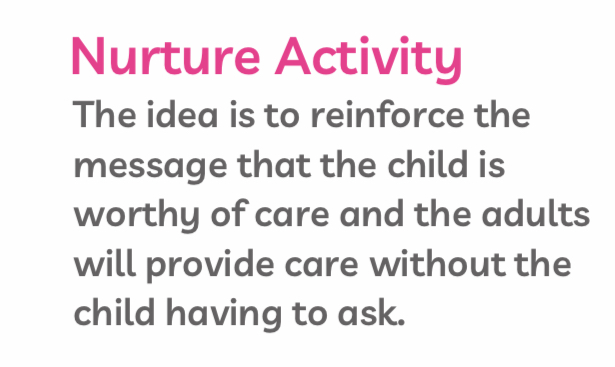 Nurture Activity

The idea is to reinforce the message that the child is worthy of care and the adults will provide care without the child having to ask.